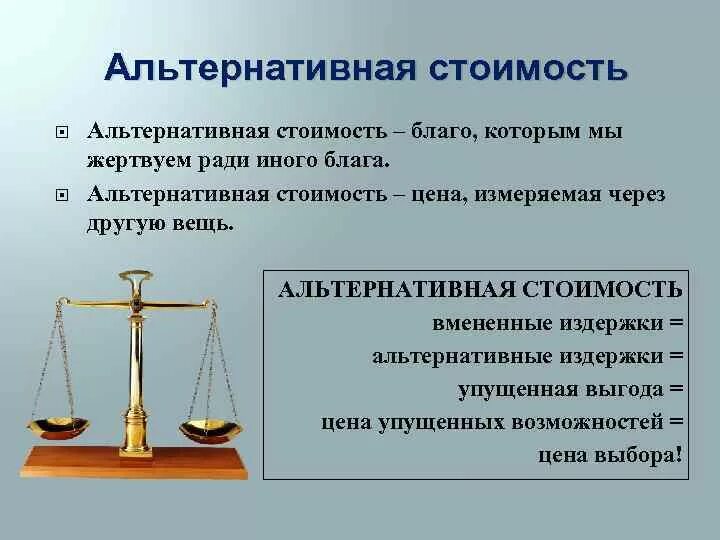 Альтернативная стоимость

Альтернативная стоимость – благо, которым мы жертвуем ради иного блага.

Альтернативная стоимость – цена, измеряемая через другую вещь.

АЛЬТЕРНАТИВНАЯ СТОИМОСТЬ
вмененные издержки =
альтернативные издержки =
упущенная выгода =
цена упущенных возможностей =
цена выбора!